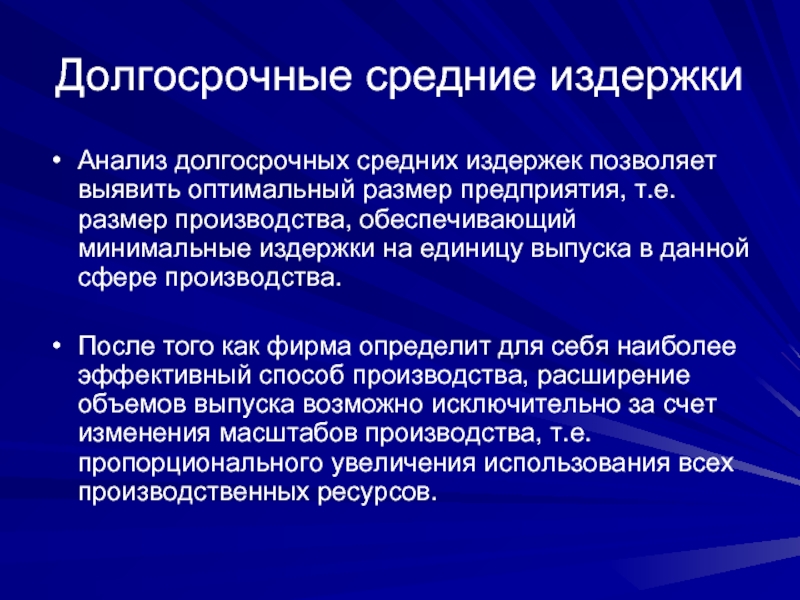 Долгосрочные средние издержки

• Анализ долгосрочных средних издержек позволяет выявить оптимальный размер предприятия, т.е. размер производства, обеспечивающий минимальные издержки на единицу выпуска в данной сфере производства.

• После того как фирма определит для себя наиболее эффективный способ производства, расширение объемов выпуска возможно исключительно за счет изменения масштабов производства, т.е. пропорционального увеличения использования всех производственных ресурсов.